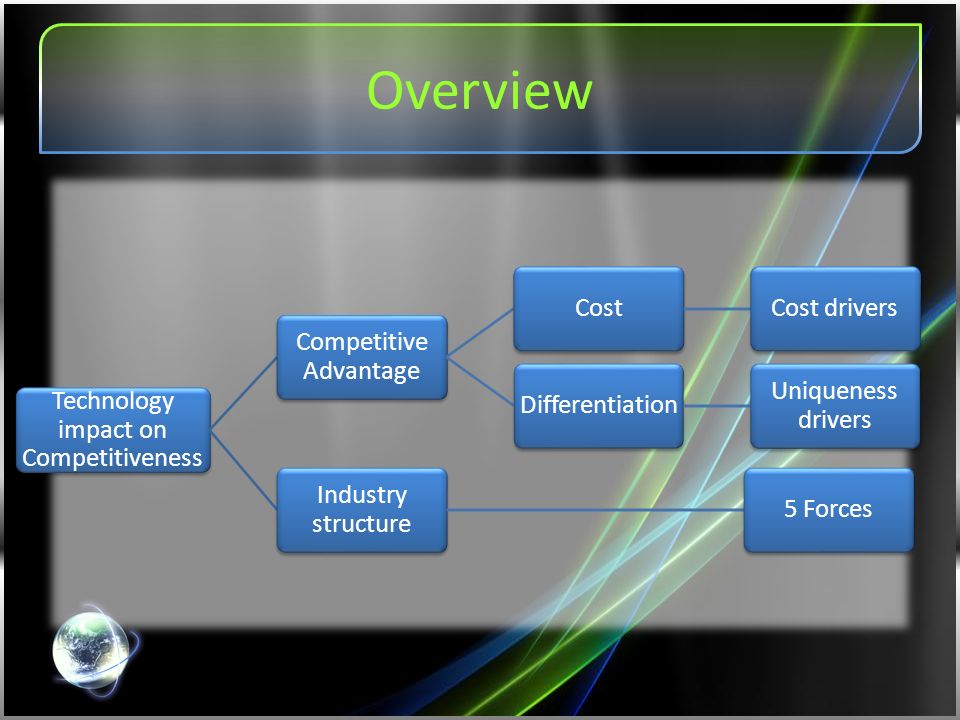 Overview

Technology impact on Competitiveness

Competitive Advantage

Industry structure

Cost

Differentiation

Cost drivers

Uniqueness drivers

5 Forces